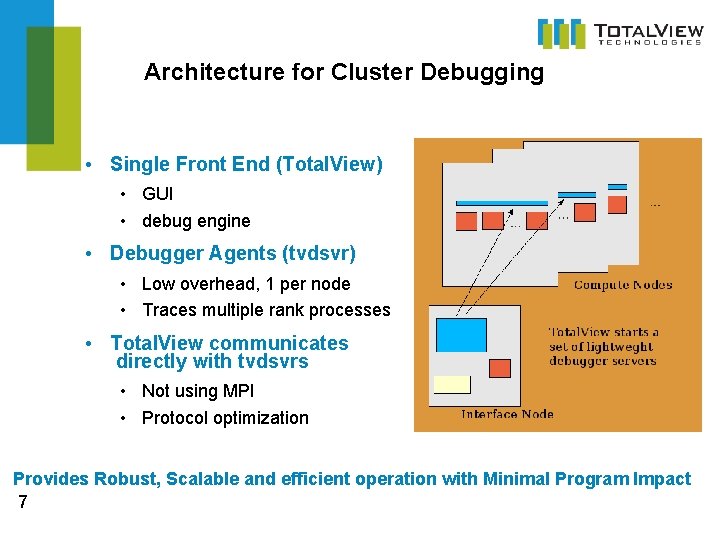 TOTALVIEW
TECHNOLOGIES

Architecture for Cluster Debugging

• Single Front End (TotalView)
• GUI
• debug engine
• Debugger Agents (tvdsvr)
• Low overhead, 1 per node
• Traces multiple rank processes
• TotalView communicates directly with tvdsvrs
• Not using MPI
• Protocol optimization

...
...
...
Compute Nodes
TotalView starts a set of lightweght debugger servers
Interface Node

Provides Robust, Scalable and efficient operation with Minimal Program Impact
7